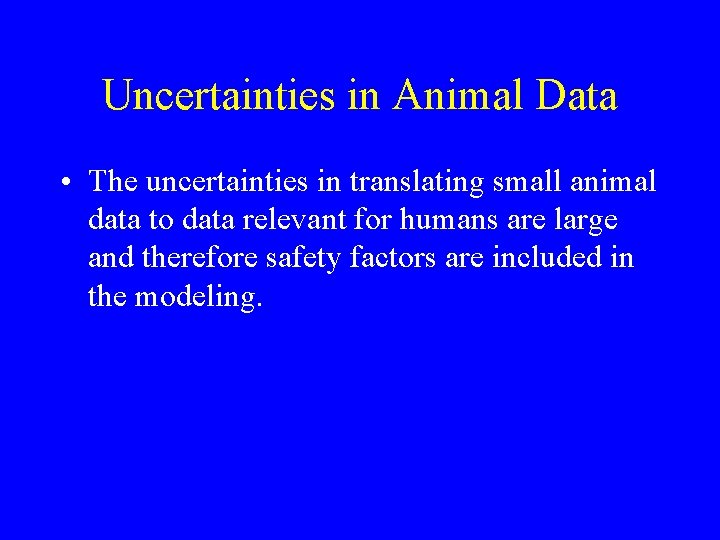 Uncertainties in Animal Data

• The uncertainties in translating small animal data to data relevant for humans are large and therefore safety factors are included in the modeling.